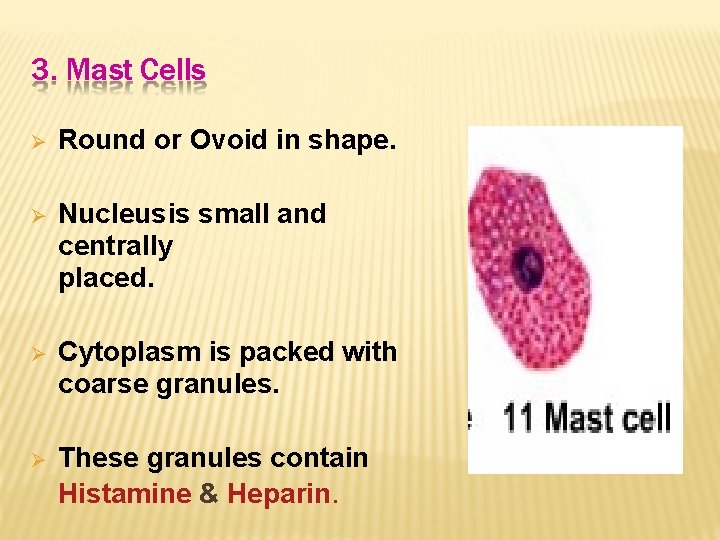 3. Mast Cells

➢ Round or Ovoid in shape.

➢ Nucleusis small and centrally placed.

➢ Cytoplasm is packed with coarse granules.

➢ These granules contain Histamine & Heparin.

e 11 Mast cell